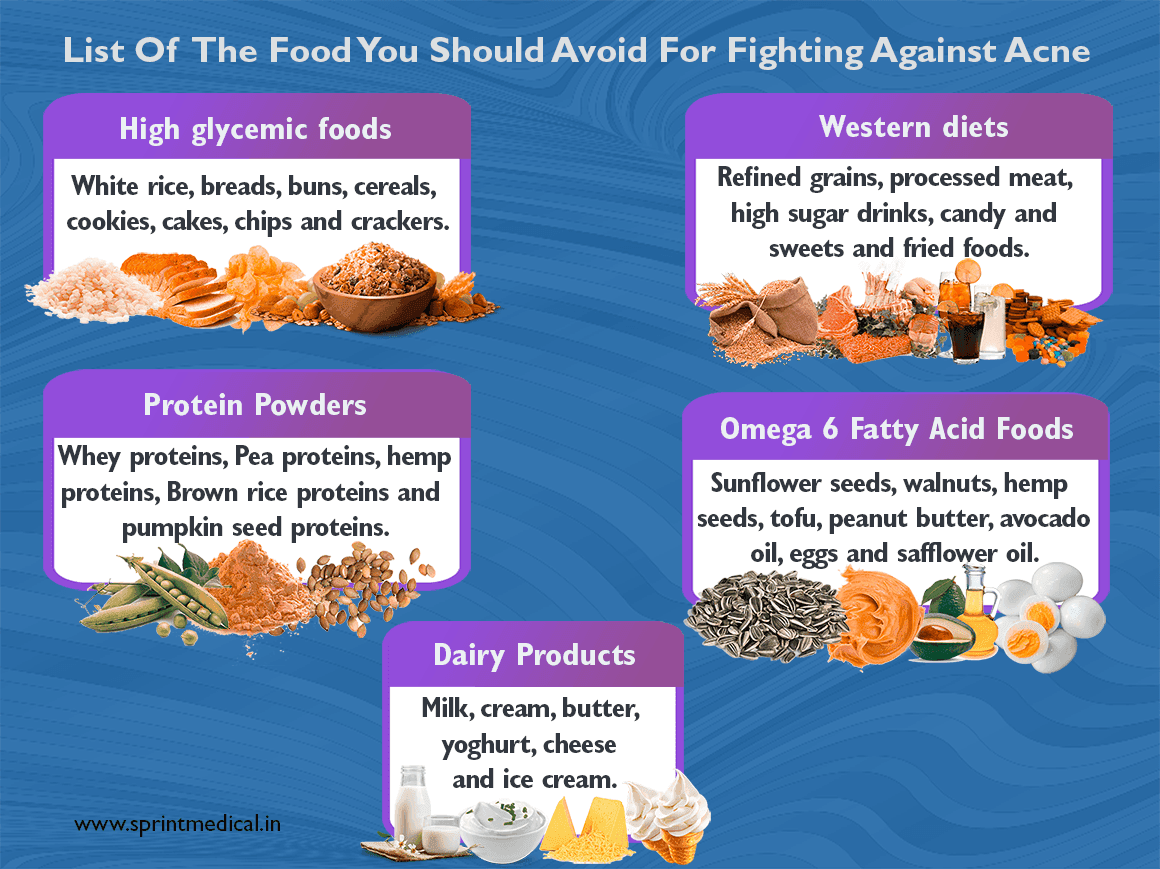 List Of The Food You Should Avoid For Fighting Against Acne

High glycemic foods

White rice, breads, buns, cereals, cookies, cakes, chips and crackers.

Western diets

Refined grains, processed meat, high sugar drinks, candy and sweets and fried foods.

Protein Powders

Whey proteins, Pea proteins, hemp proteins, Brown rice proteins and pumpkin seed proteins.

Omega 6 Fatty Acid Foods

Sunflower seeds, walnuts, hemp seeds, tofu, peanut butter, avocado oil, eggs and safflower oil.

Dairy Products

Milk, cream, butter, yoghurt, cheese and ice cream.

www.sprintmedical.in